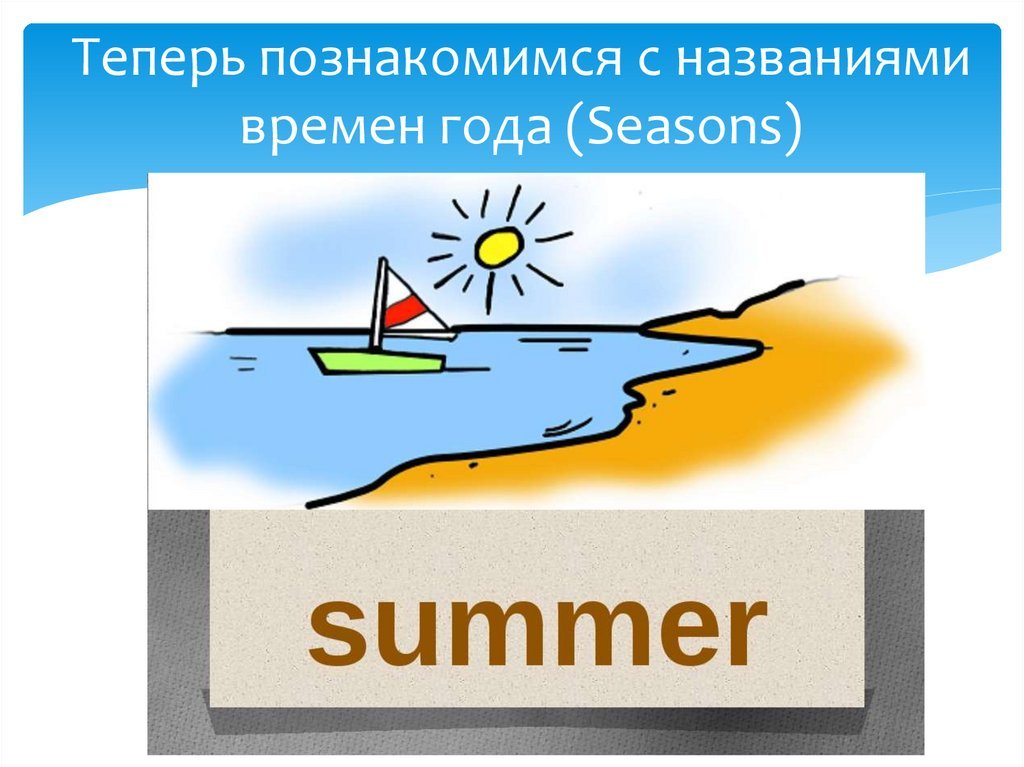 Теперь познакомимся с названиями времен года (Seasons)

summer